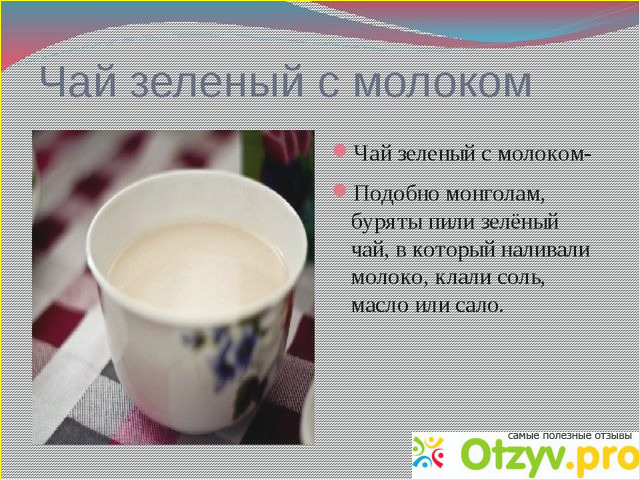 Чай зеленый с молоком

Чай зеленый с молоком-

Подобно монголам, буряты пили зелёный чай, в который наливали молоко, клали соль, масло или сало.

самые полезные отзывы
Otzyv.pro